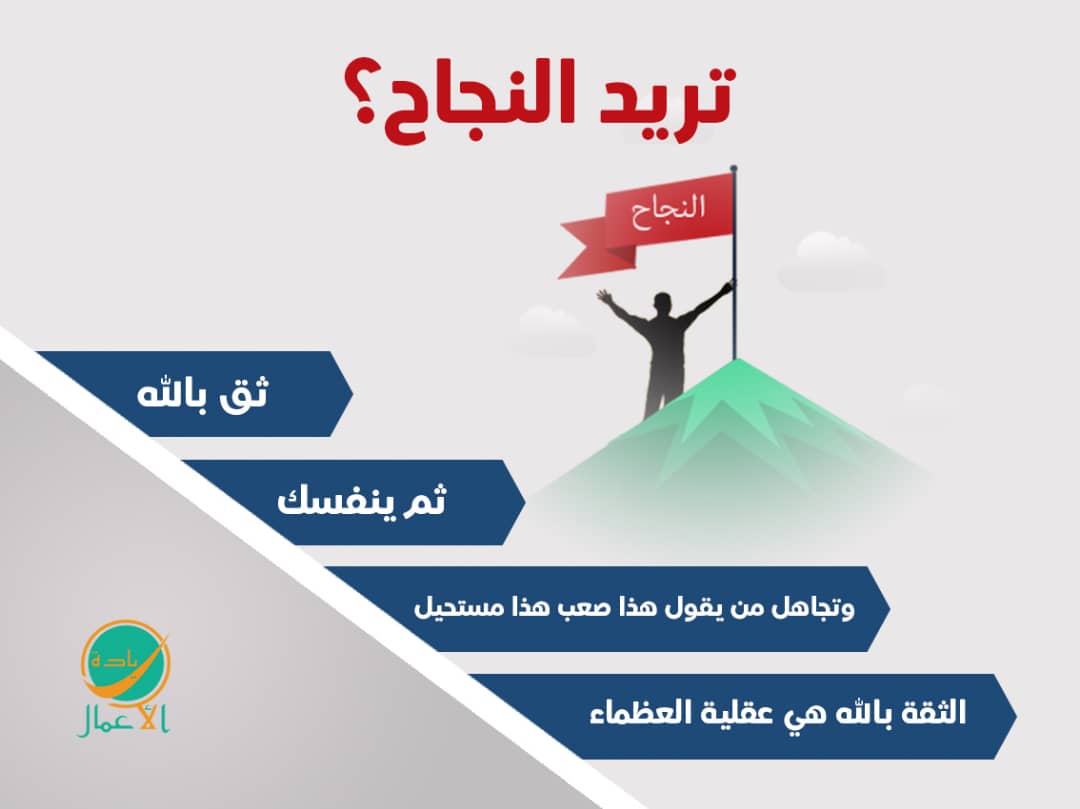 تريد النجاح؟

النجاح

ثق بالله

ثم ينفسك

وتجاهل من يقول هذا صعب هذا مستحيل

الثقة بالله هي عقلية العظماء

ريادة الأعمال